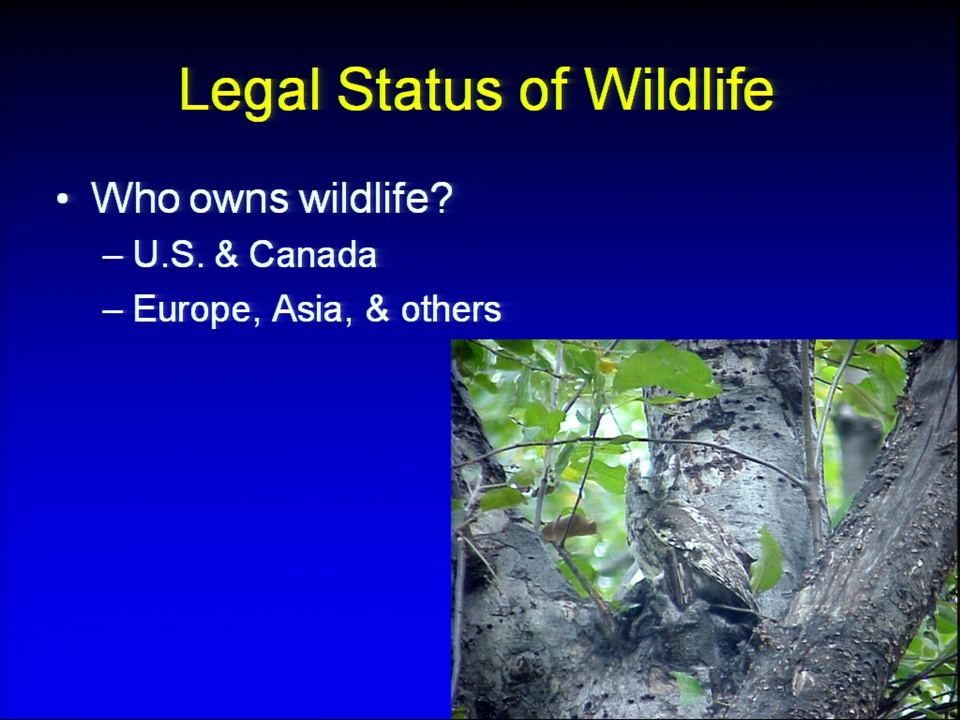 Legal Status of Wildlife

• Who owns wildlife?
– U.S. & Canada
– Europe, Asia, & others